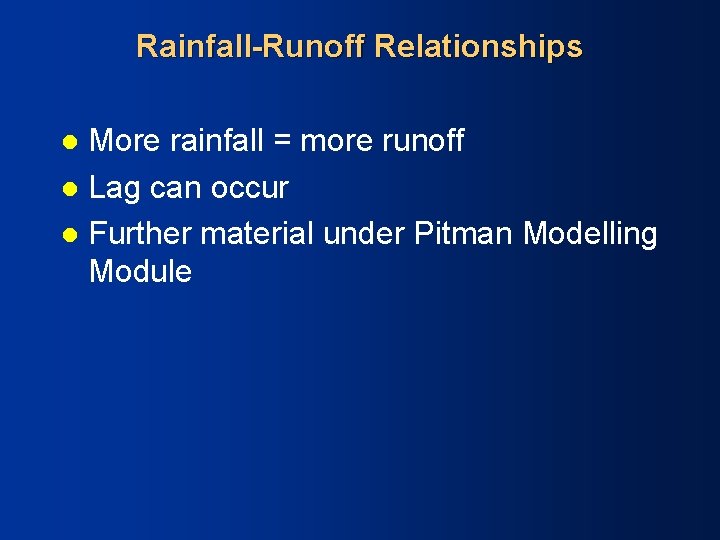 Rainfall-Runoff Relationships

- More rainfall = more runoff
- Lag can occur
- Further material under Pitman Modelling Module